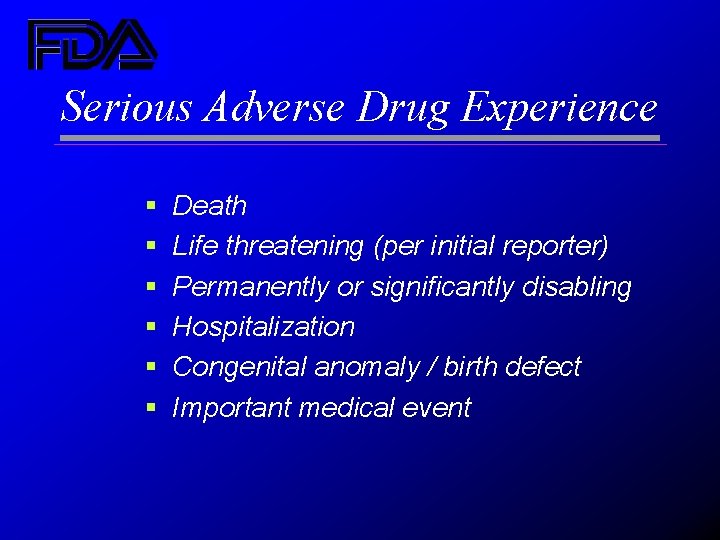 FDA

Serious Adverse Drug Experience

- Death
- Life threatening (per initial reporter)
- Permanently or significantly disabling
- Hospitalization
- Congenital anomaly / birth defect
- Important medical event